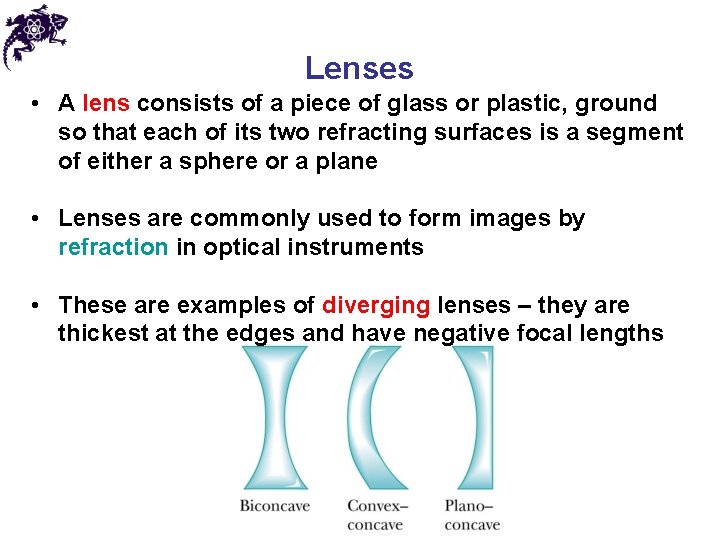 Lenses

• A lens consists of a piece of glass or plastic, ground so that each of its two refracting surfaces is a segment of either a sphere or a plane

• Lenses are commonly used to form images by refraction in optical instruments

• These are examples of diverging lenses – they are thickest at the edges and have negative focal lengths

Biconcave

Convex–concave

Plano–concave